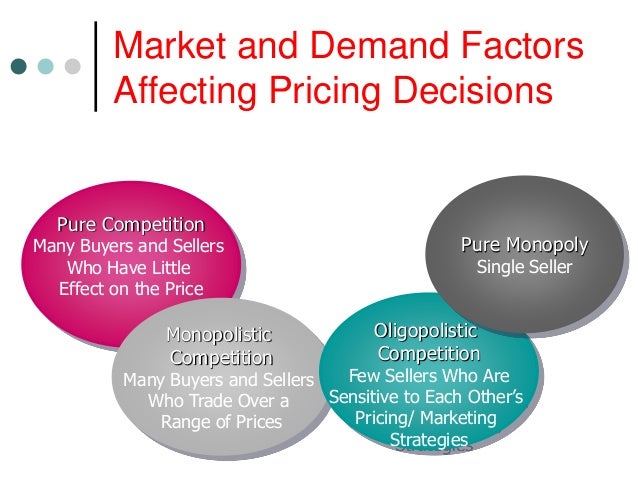 Market and Demand Factors Affecting Pricing Decisions

Pure Competition
Many Buyers and Sellers Who Have Little Effect on the Price

Monopolistic Competition
Many Buyers and Sellers Who Trade Over a Range of Prices

Oligopolistic Competition
Few Sellers Who Are Sensitive to Each Other's Pricing/ Marketing Strategies

Pure Monopoly
Single Seller